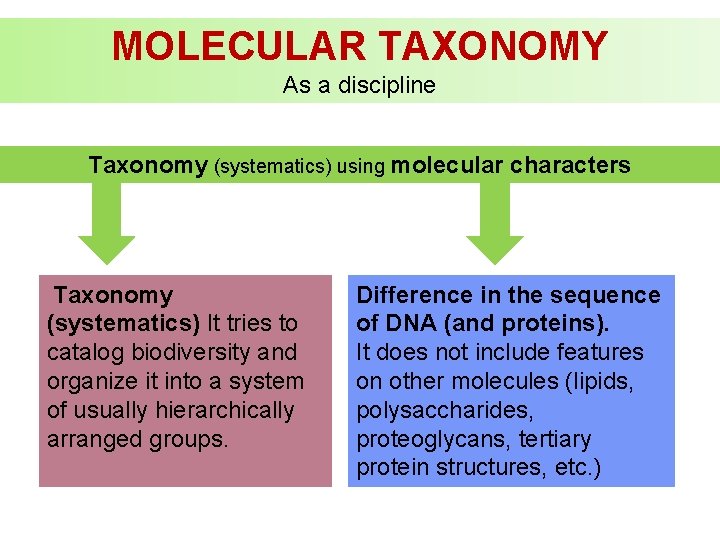 MOLECULAR TAXONOMY
As a discipline

Taxonomy (systematics) using molecular characters

Taxonomy (systematics) It tries to catalog biodiversity and organize it into a system of usually hierarchically arranged groups.

Difference in the sequence of DNA (and proteins).
It does not include features on other molecules (lipids, polysaccharides, proteoglycans, tertiary protein structures, etc.)